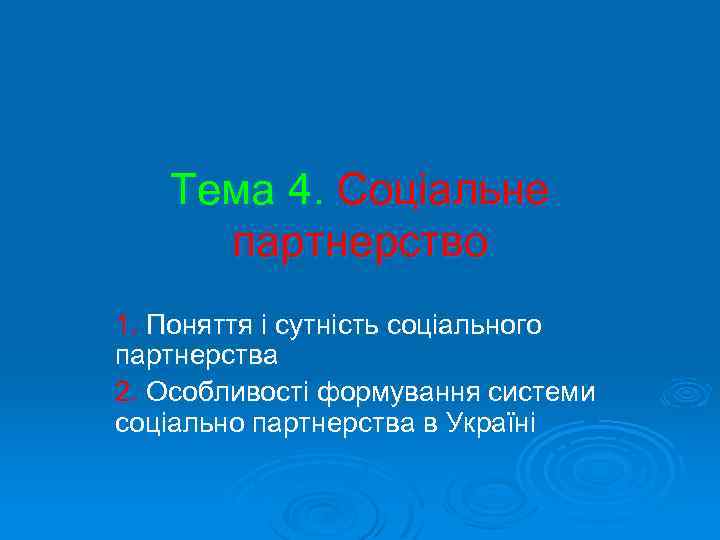 Тема 4. Соціальне партнерство

1. Поняття і сутність соціального партнерства

2. Особливості формування системи соціально партнерства в Україні